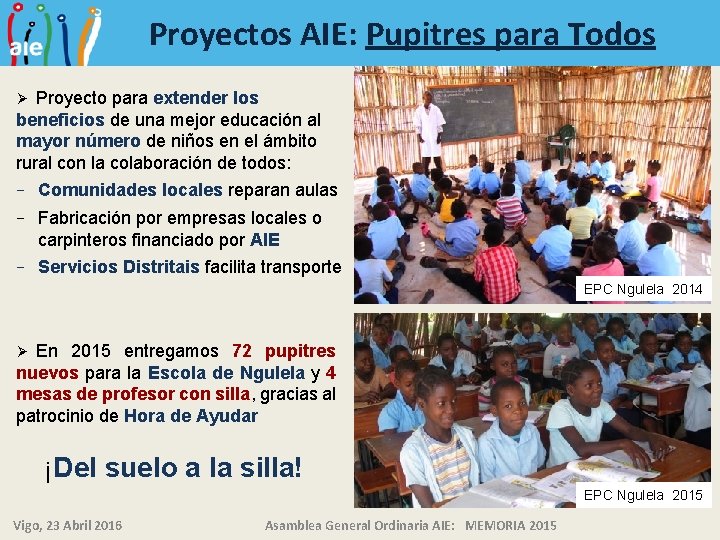 aie

Proyectos AIE: Pupitres para Todos

➢ Proyecto para extender los beneficios de una mejor educación al mayor número de niños en el ámbito rural con la colaboración de todos:

- Comunidades locales reparan aulas
- Fabricación por empresas locales o carpinteros financiado por AIE
- Servicios Distritais facilita transporte

➢ En 2015 entregamos 72 pupitres nuevos para la Escola de Ngulela y 4 mesas de profesor con silla, gracias al patrocinio de Hora de Ayudar

¡Del suelo a la silla!

EPC Ngulela 2014

EPC Ngulela 2015

Vigo, 23 Abril 2016

Asamblea General Ordinaria AIE: MEMORIA 2015